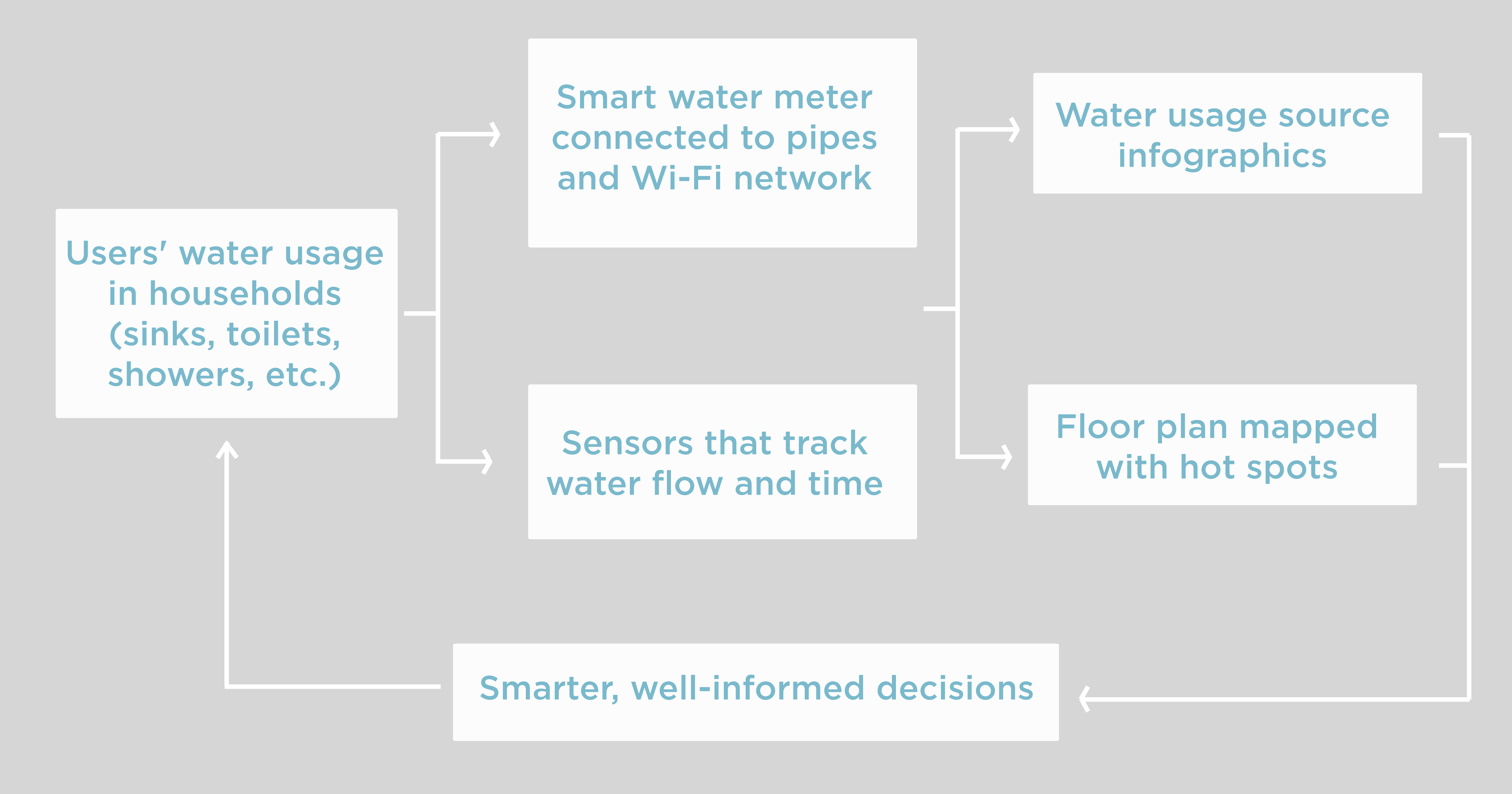 Users' water usage in households (sinks, toilets, showers, etc.)

Smart water meter connected to pipes and Wi-Fi network

Sensors that track water flow and time

Water usage source infographics

Floor plan mapped with hot spots

Smarter, well-informed decisions